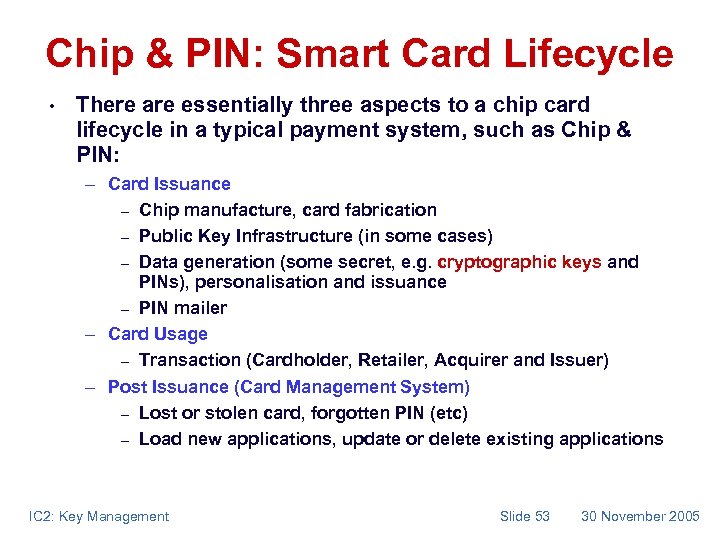 Chip & PIN: Smart Card Lifecycle

• There are essentially three aspects to a chip card lifecycle in a typical payment system, such as Chip & PIN:

– Card Issuance

– Chip manufacture, card fabrication

– Public Key Infrastructure (in some cases)

– Data generation (some secret, e.g. cryptographic keys and PINs), personalisation and issuance

– PIN mailer

– Card Usage

– Transaction (Cardholder, Retailer, Acquirer and Issuer)

– Post Issuance (Card Management System)

– Lost or stolen card, forgotten PIN (etc)

– Load new applications, update or delete existing applications

IC2: Key Management Slide 53 30 November 2005